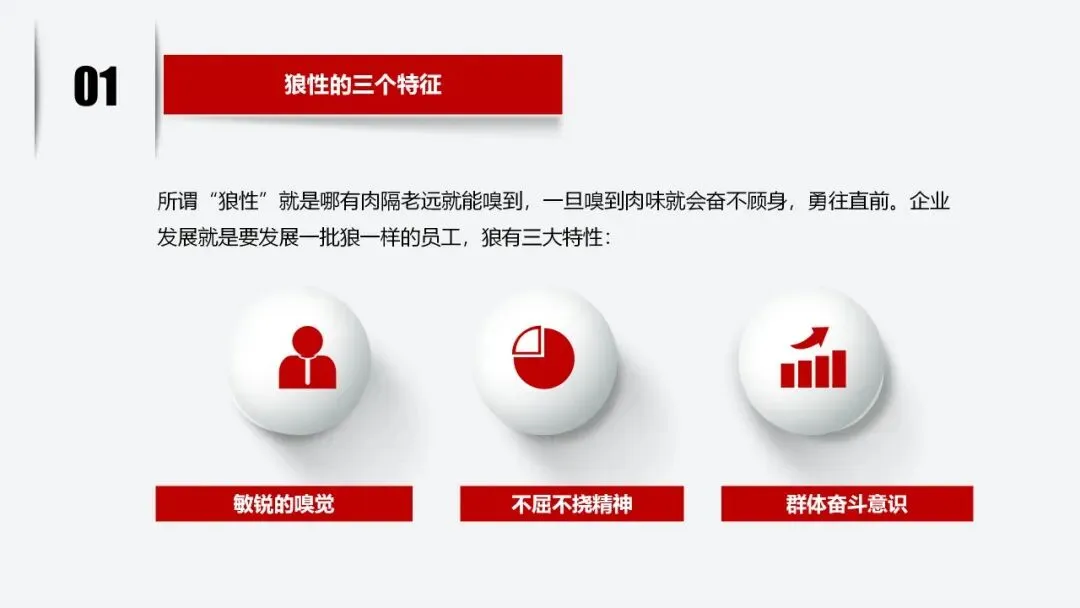 01

狼性的三个特征

所谓“狼性”就是哪有肉隔老远就能嗅到，一旦嗅到肉味就会奋不顾身，勇往直前。企业发展就是要发展一批狼一样的员工，狼有三大特性：

敏锐的嗅觉

不屈不挠精神

群体奋斗意识